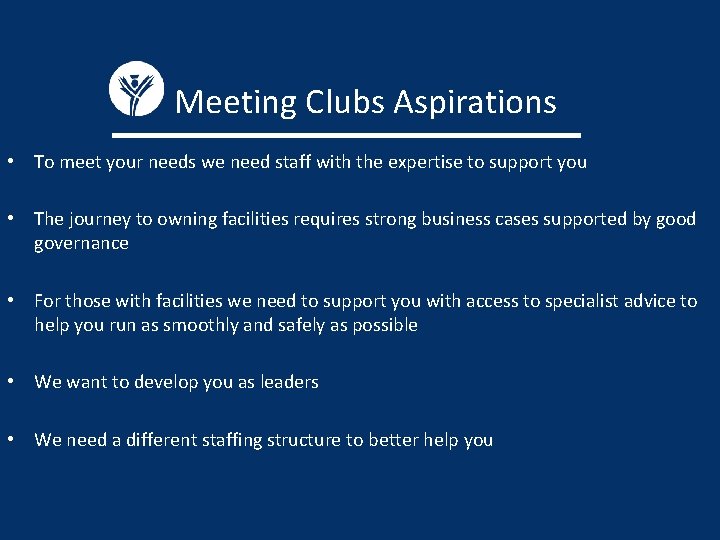 Meeting Clubs Aspirations

• To meet your needs we need staff with the expertise to support you

• The journey to owning facilities requires strong business cases supported by good governance

• For those with facilities we need to support you with access to specialist advice to help you run as smoothly and safely as possible

• We want to develop you as leaders

• We need a different staffing structure to better help you